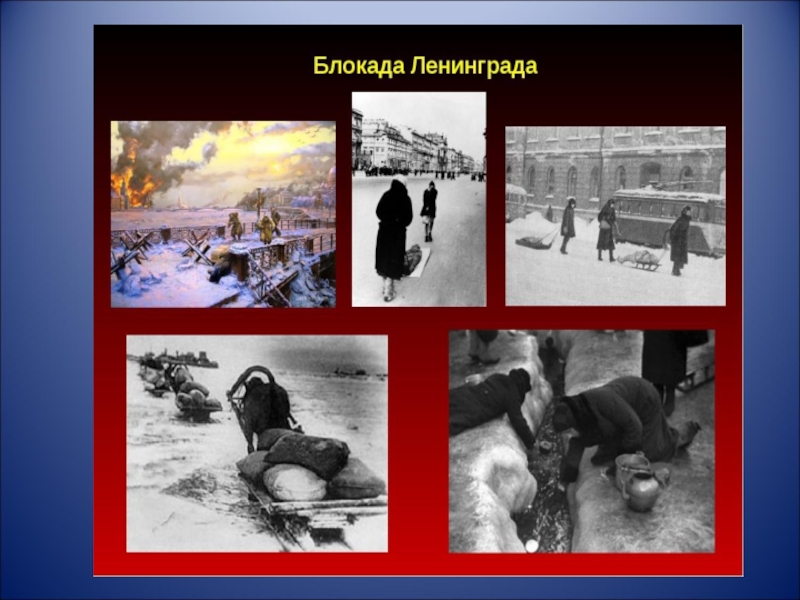 Блокада Ленинграда